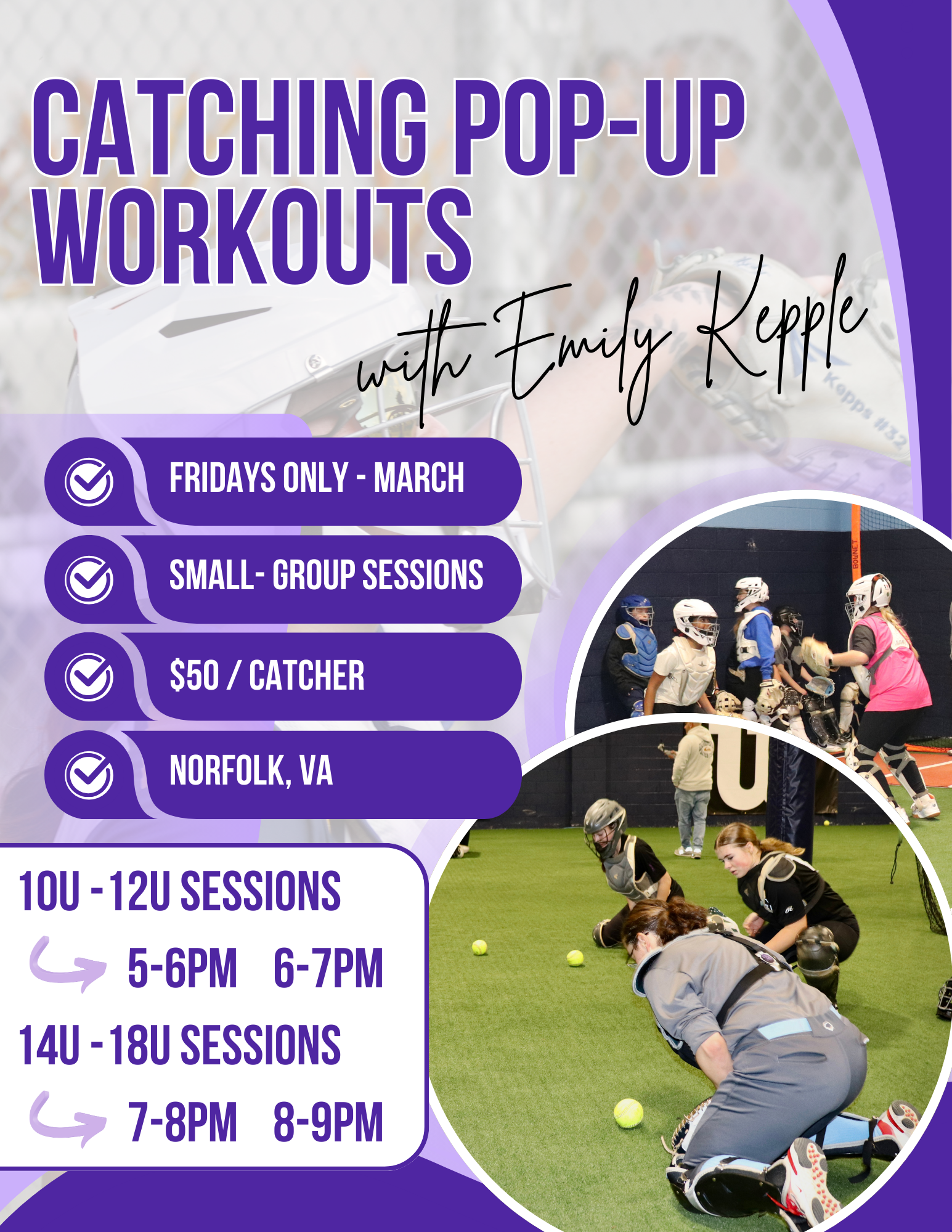 CATCHING POP-UP WORKOUTS

with Emily Kepple

Kepps #32

FRIDAYS ONLY - MARCH

SMALL- GROUP SESSIONS

$50 / CATCHER

NORFOLK, VA

BOWNET

10U - 12U SESSIONS

5-6PM 6-7PM

14U - 18U SESSIONS

7-8PM 8-9PM